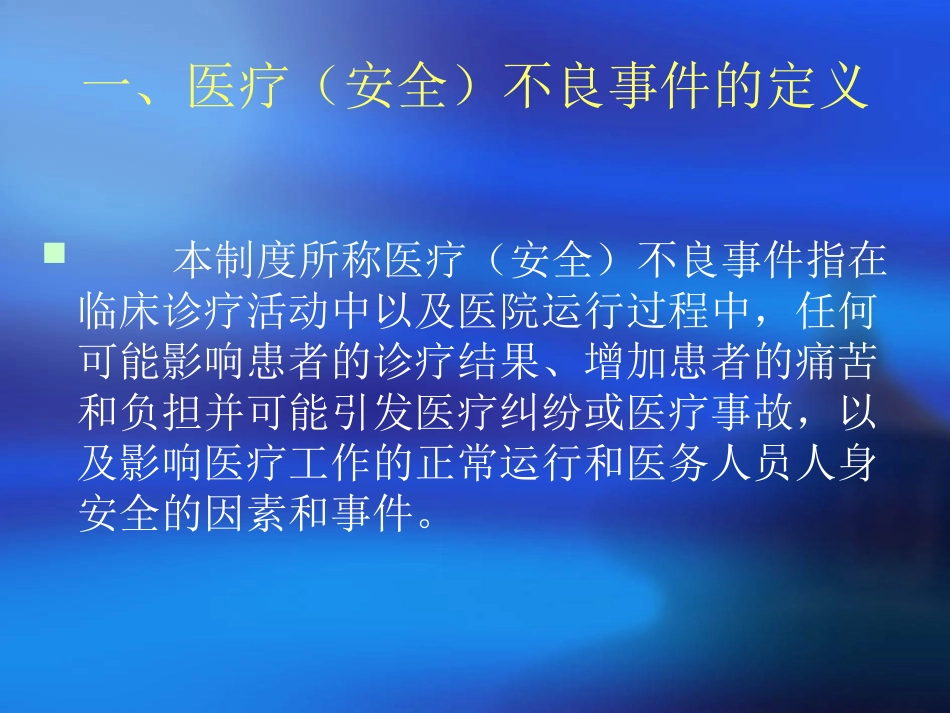 一、医疗（安全）不良事件的定义

本制度所称医疗（安全）不良事件指在临床诊疗活动中以及医院运行过程中，任何可能影响患者的诊疗结果、增加患者的痛苦和负担并可能引发医疗纠纷或医疗事故，以及影响医疗工作的正常运行和医务人员人身安全的因素和事件。